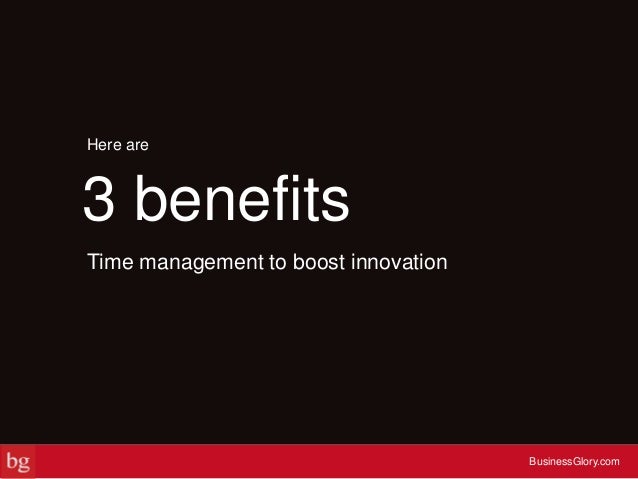 Here are

3 benefits

Time management to boost innovation

bg

BusinessGlory.com